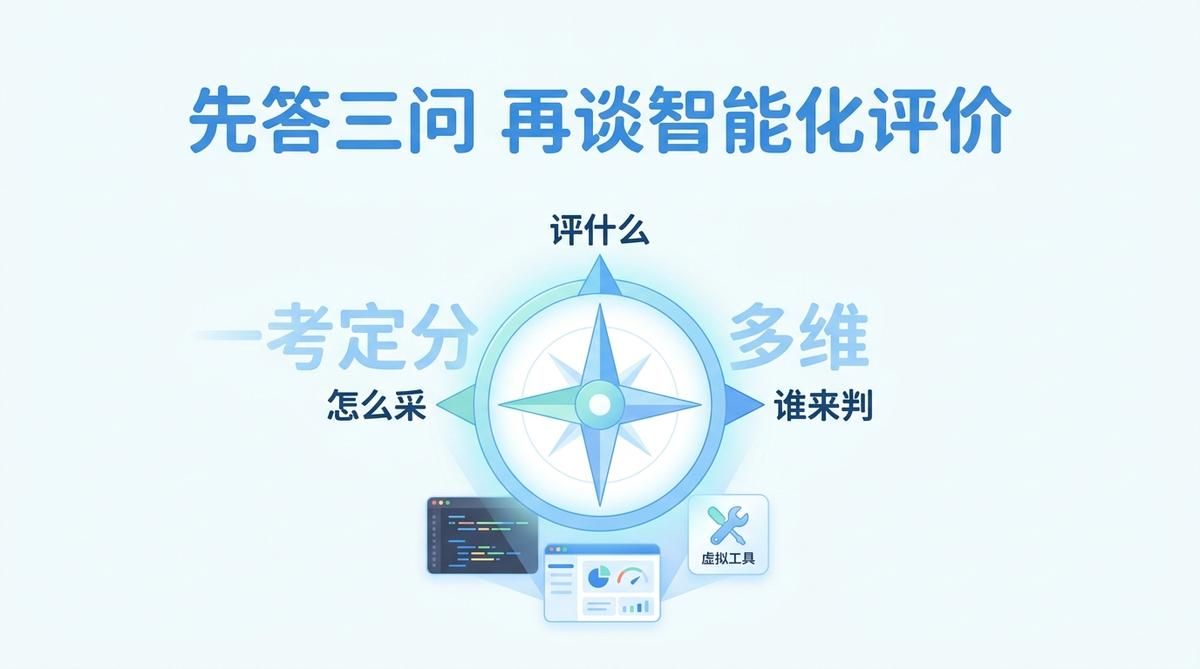 先答三问 再谈智能化评价

评什么

一考定分

多维

怎么采

谁来判

虚拟工具